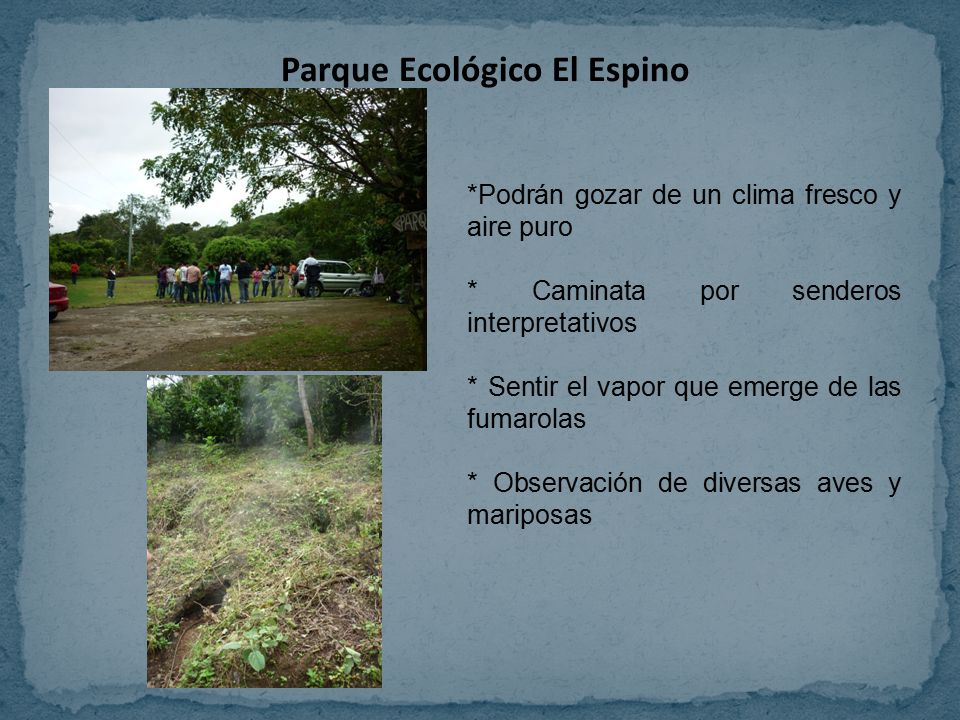 Parque Ecológico El Espino

*Podrán gozar de un clima fresco y aire puro

* Caminata por senderos interpretativos

* Sentir el vapor que emerge de las fumarolas

* Observación de diversas aves y mariposas